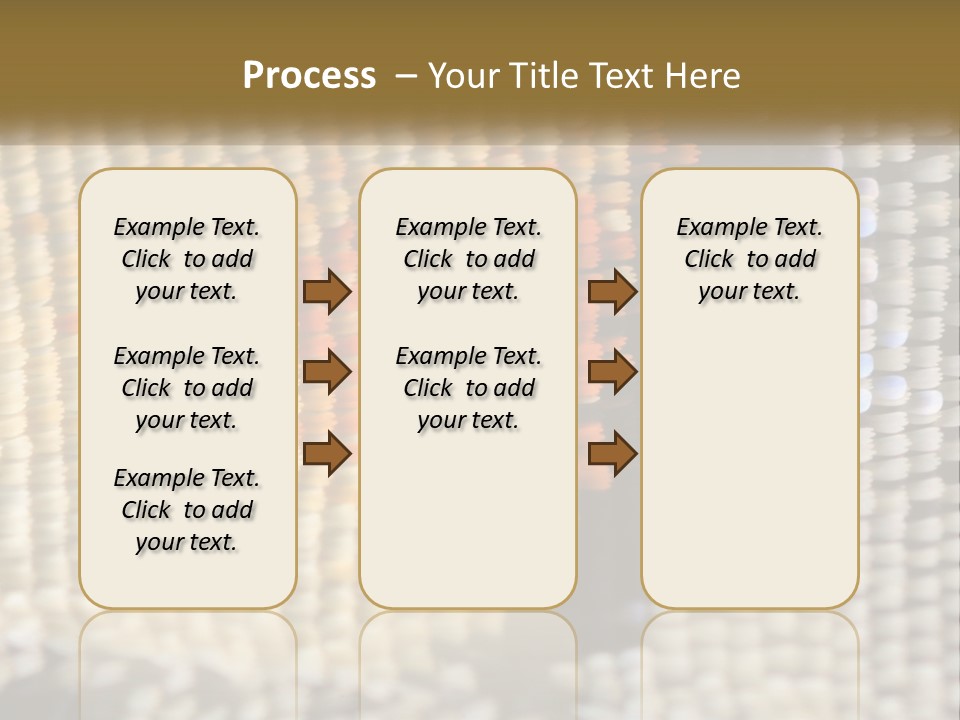 Process – Your Title Text Here

Example Text. Click to add your text.

Example Text. Click to add your text.

Example Text. Click to add your text.

Example Text. Click to add your text.

Example Text. Click to add your text.

Example Text. Click to add your text.